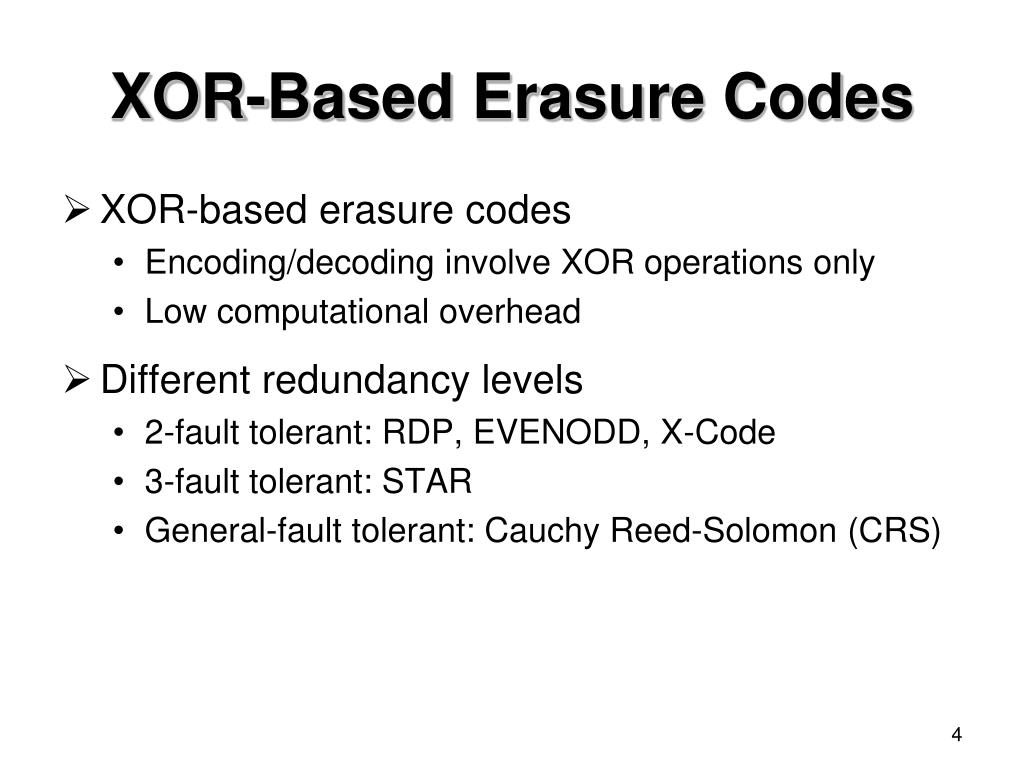 XOR-Based Erasure Codes

➢ XOR-based erasure codes
• Encoding/decoding involve XOR operations only
• Low computational overhead

➢ Different redundancy levels
• 2-fault tolerant: RDP, EVENODD, X-Code
• 3-fault tolerant: STAR
• General-fault tolerant: Cauchy Reed-Solomon (CRS)

4